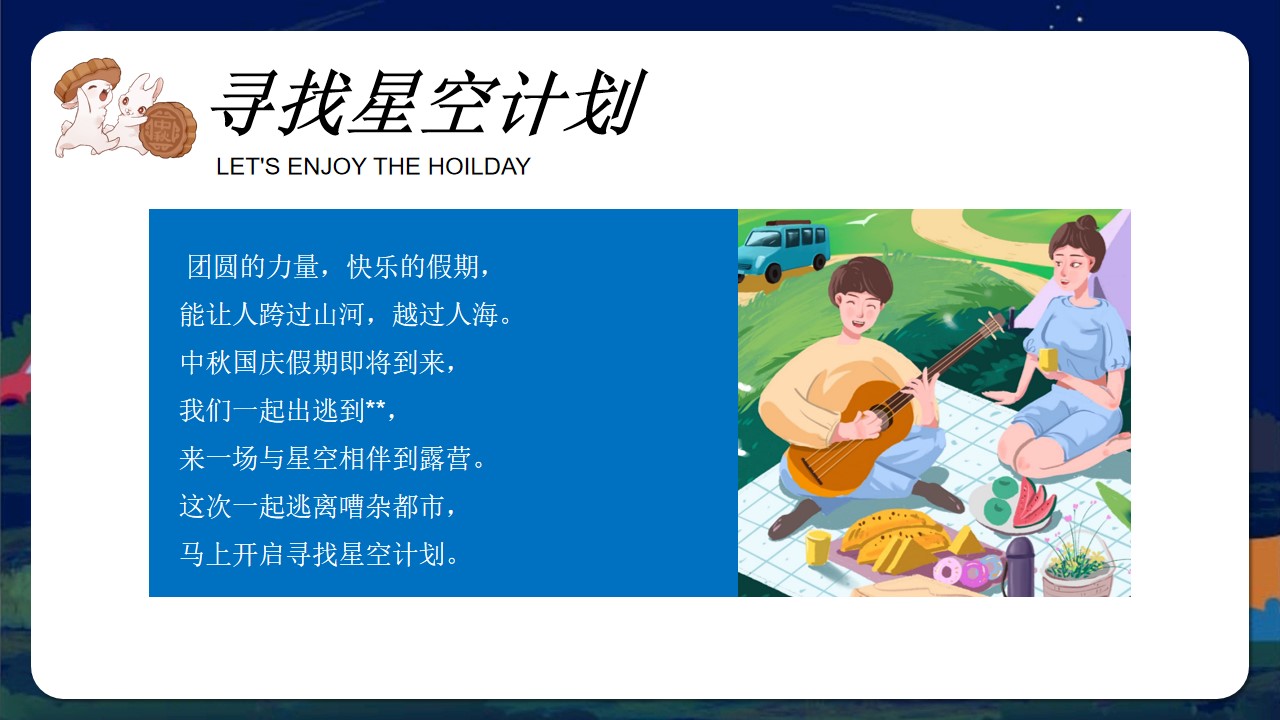 寻找星空计划

LET'S ENJOY THE HOILDAY

团圆的力量，快乐的假期，
能让人跨过山河，越过人海。
中秋国庆假期即将到来，
我们一起出逃到**，
来一场与星空相伴到露营。
这次一起逃离嘈杂都市，
马上开启寻找星空计划。